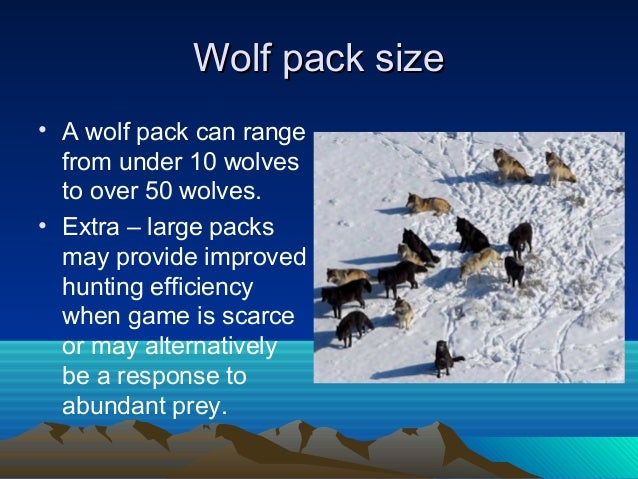 Wolf pack size

• A wolf pack can range from under 10 wolves to over 50 wolves.

• Extra – large packs may provide improved hunting efficiency when game is scarce or may alternatively be a response to abundant prey.